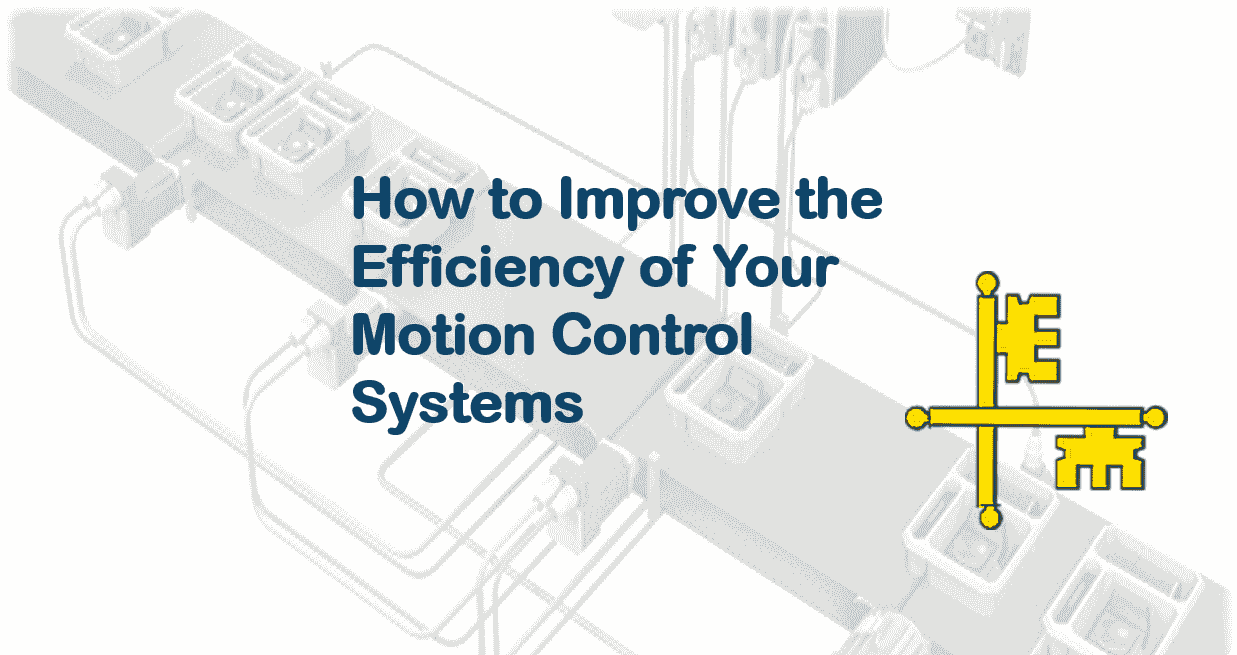 How to Improve the Efficiency of Your Motion Control Systems